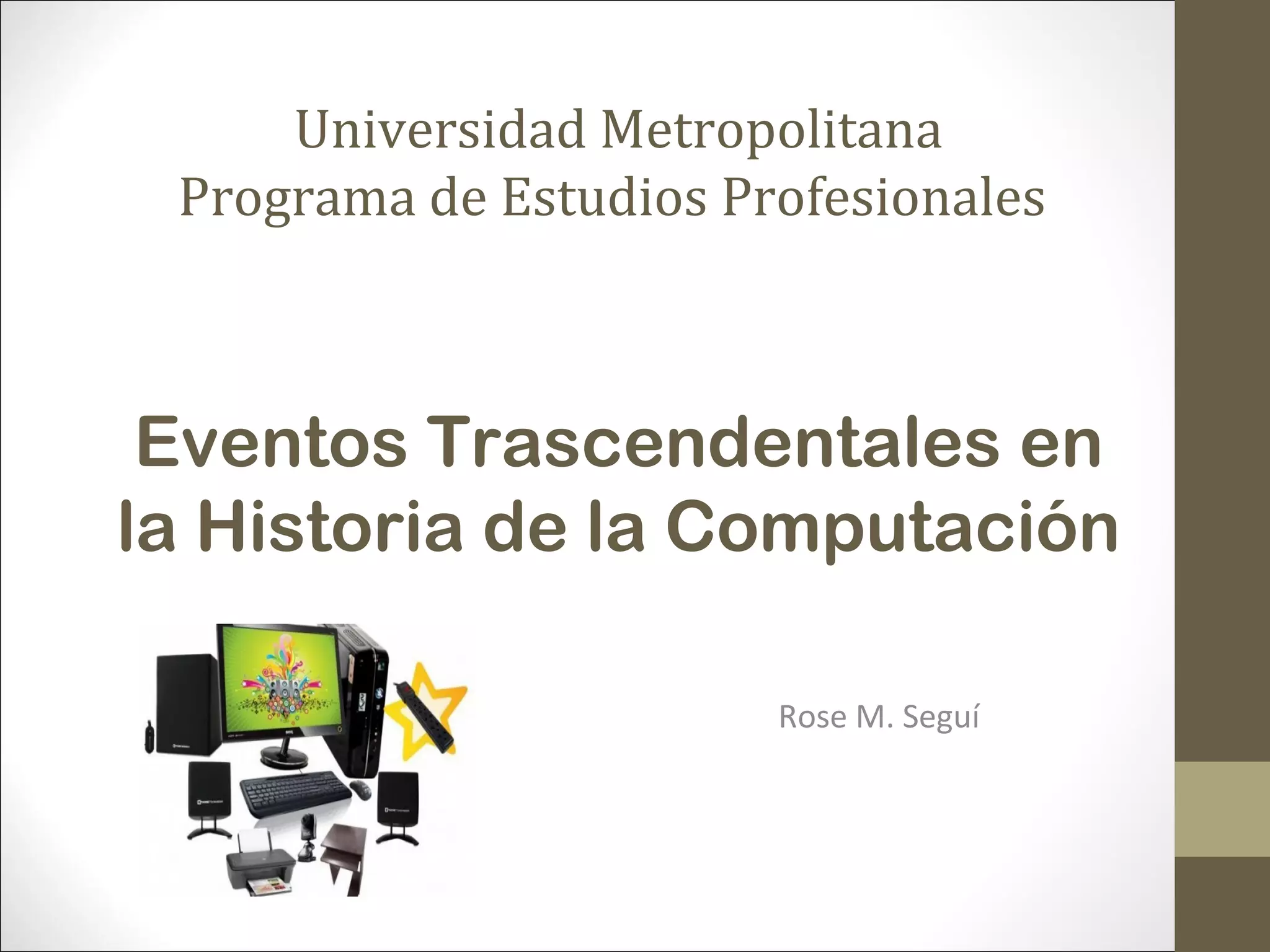 Universidad Metropolitana
Programa de Estudios Profesionales

Eventos Trascendentales en la Historia de la Computación

Rose M. Seguí